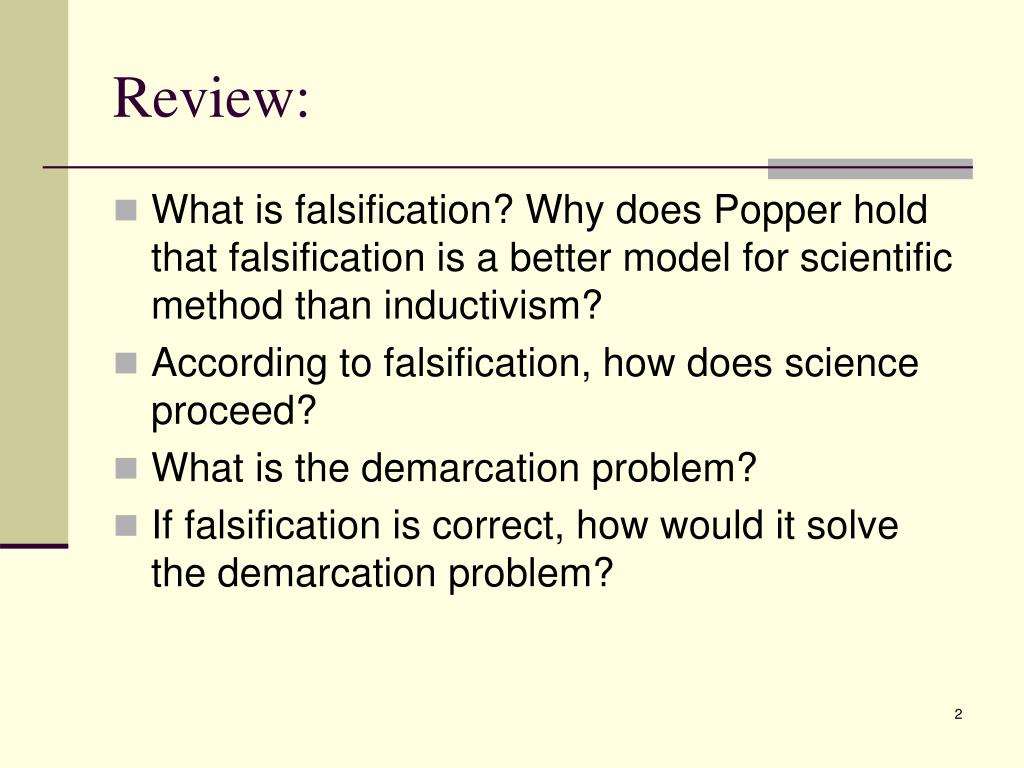 Review:

What is falsification? Why does Popper hold that falsification is a better model for scientific method than inductivism?

According to falsification, how does science proceed?

What is the demarcation problem?

If falsification is correct, how would it solve the demarcation problem?

2